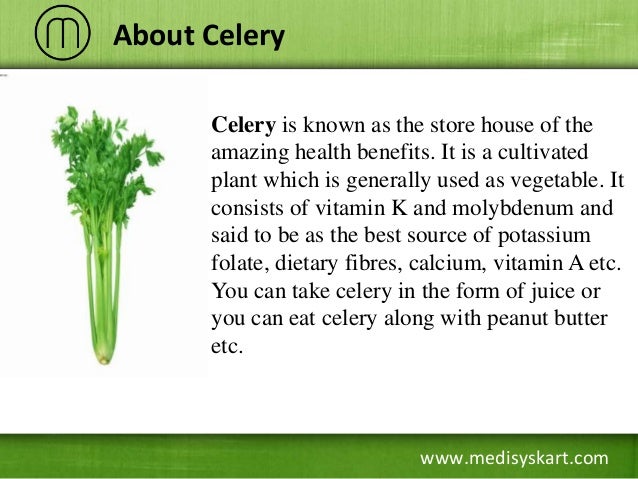 About Celery

Celery is known as the store house of the amazing health benefits. It is a cultivated plant which is generally used as vegetable. It consists of vitamin K and molybdenum and said to be as the best source of potassium folate, dietary fibres, calcium, vitamin A etc. You can take celery in the form of juice or you can eat celery along with peanut butter etc.

www.medisyskart.com